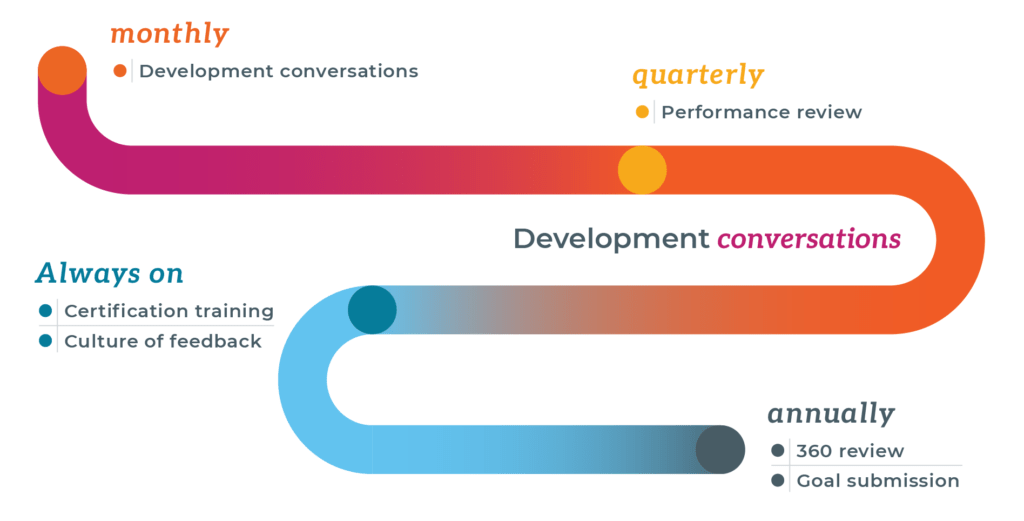 monthly

Development conversations

quarterly

Performance review

Development conversations

Always on

Certification training

Culture of feedback

annually

360 review

Goal submission